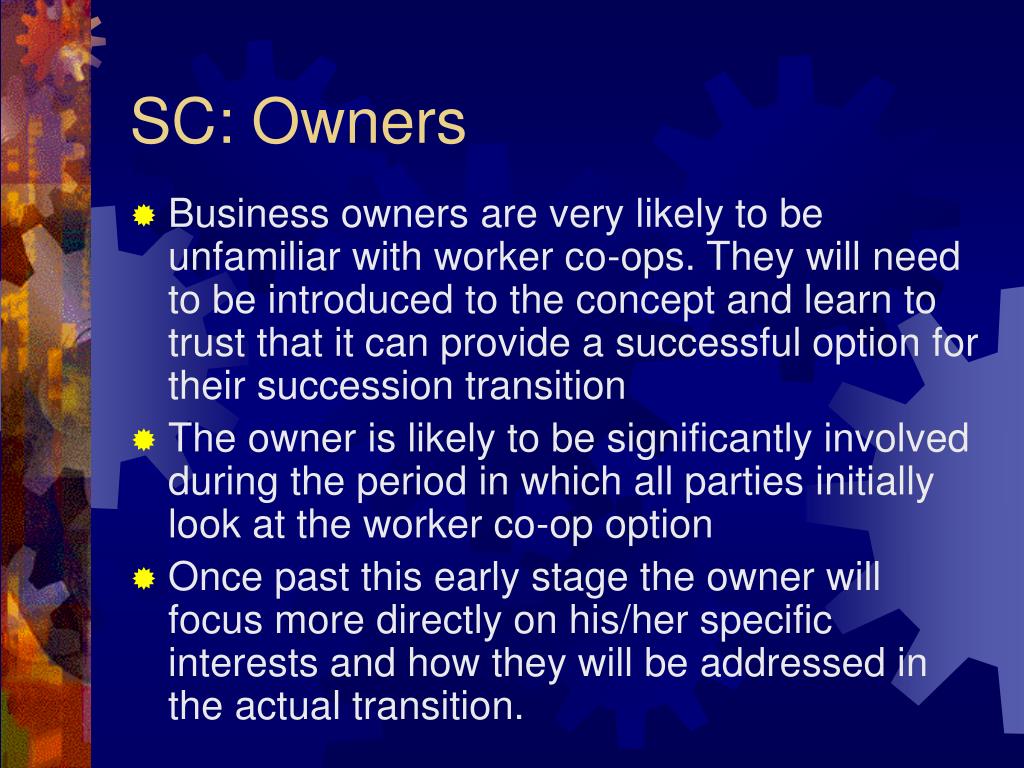 SC: Owners

Business owners are very likely to be unfamiliar with worker co-ops. They will need to be introduced to the concept and learn to trust that it can provide a successful option for their succession transition

The owner is likely to be significantly involved during the period in which all parties initially look at the worker co-op option

Once past this early stage the owner will focus more directly on his/her specific interests and how they will be addressed in the actual transition.